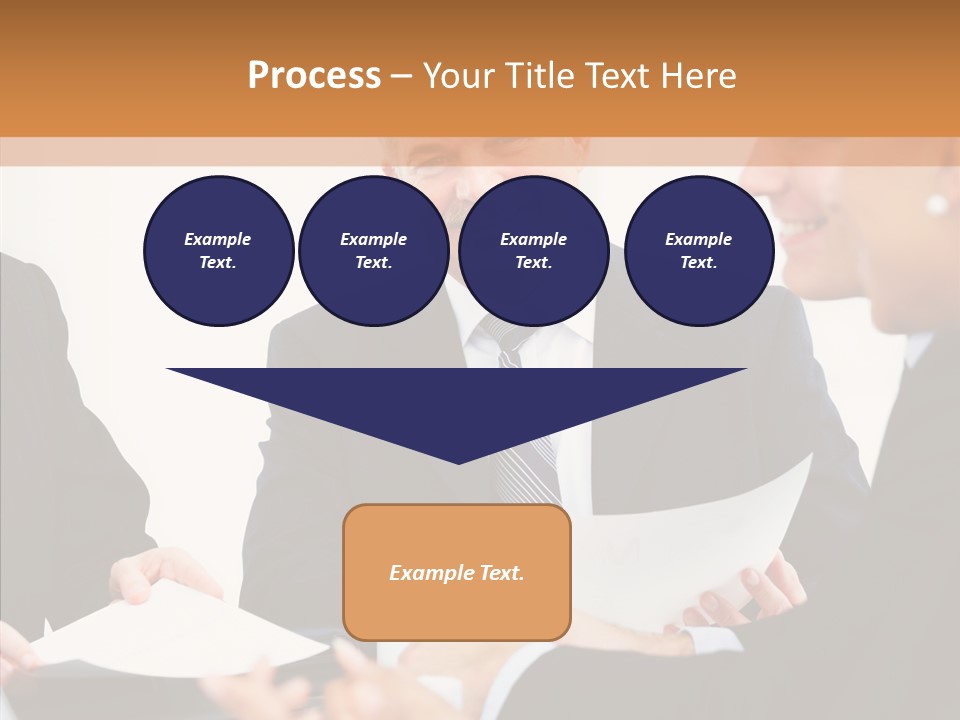 Process – Your Title Text Here

Example Text.

Example Text.

Example Text.

Example Text.

Example Text.